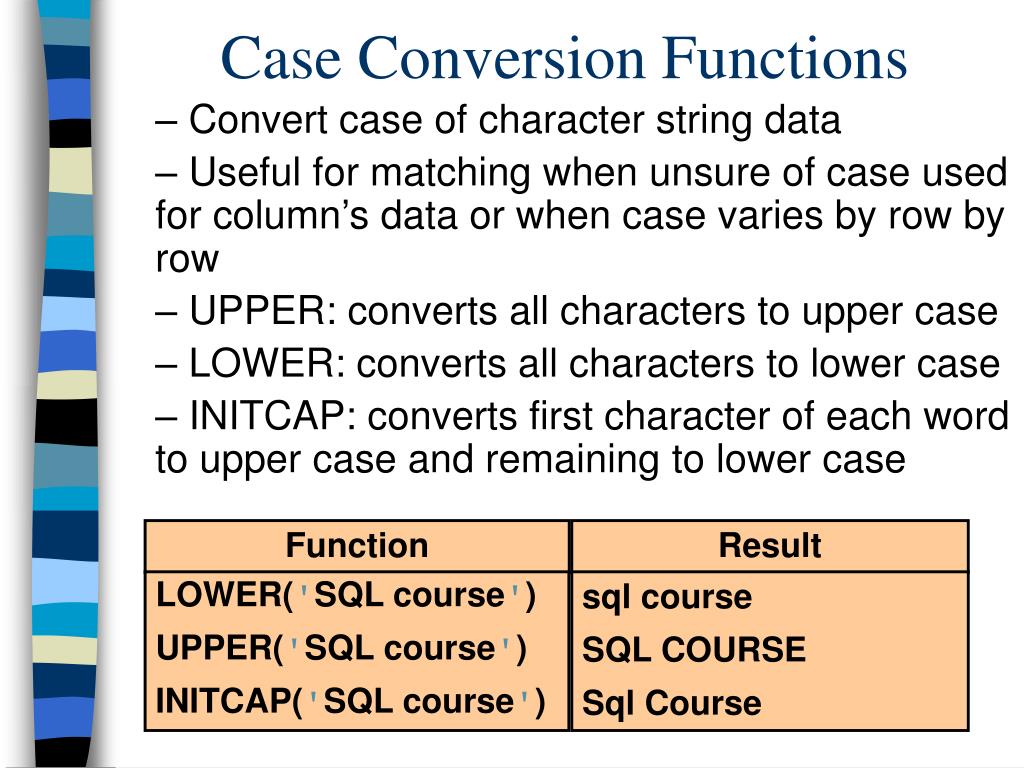 Case Conversion Functions

– Convert case of character string data

– Useful for matching when unsure of case used for column’s data or when case varies by row by row

– UPPER: converts all characters to upper case

– LOWER: converts all characters to lower case

– INITCAP: converts first character of each word to upper case and remaining to lower case

| Function | Result |
|---|---|
| LOWER('SQL course') | sql course |
| UPPER('SQL course') | SQL COURSE |
| INITCAP('SQL course') | Sql Course |